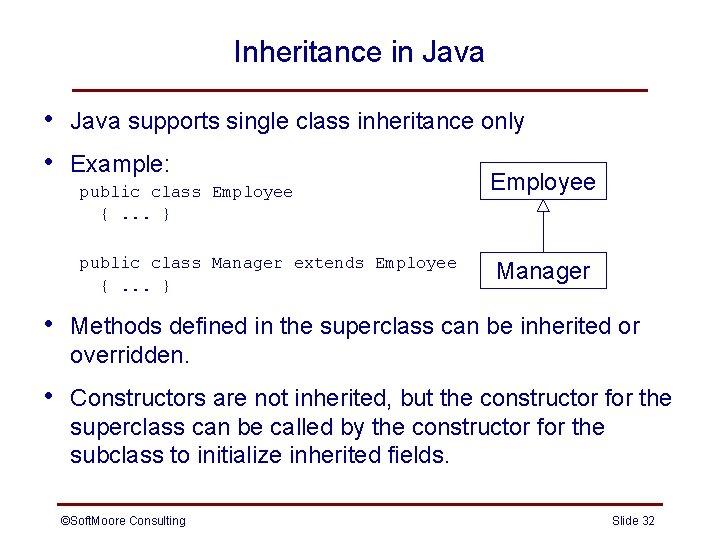 Inheritance in Java

• Java supports single class inheritance only

• Example:

public class Employee
  { ... }

public class Manager extends Employee
  { ... }

Employee

Manager

• Methods defined in the superclass can be inherited or overridden.

• Constructors are not inherited, but the constructor for the superclass can be called by the constructor for the subclass to initialize inherited fields.

©SoftMoore Consulting

Slide 32